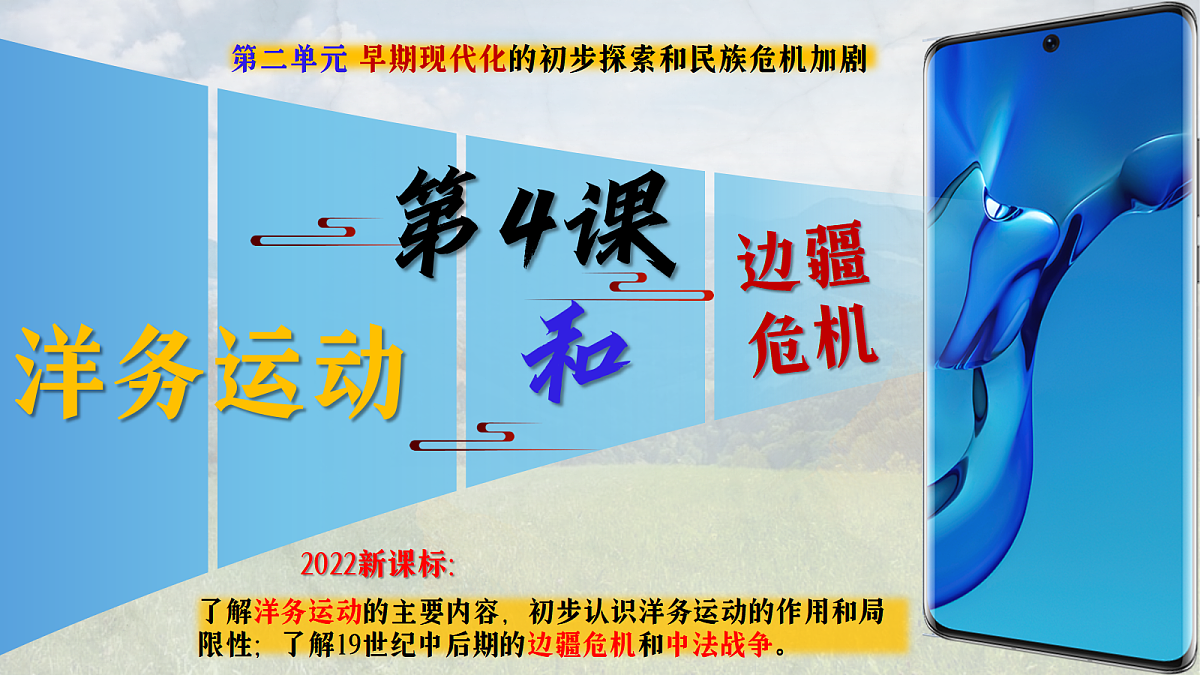 第二单元 早期现代化的初步探索和民族危机加剧

第4课

洋务运动

和

边疆危机

2022新课标:

了解洋务运动的主要内容，初步认识洋务运动的作用和局限性；了解19世纪中后期的边疆危机和中法战争。